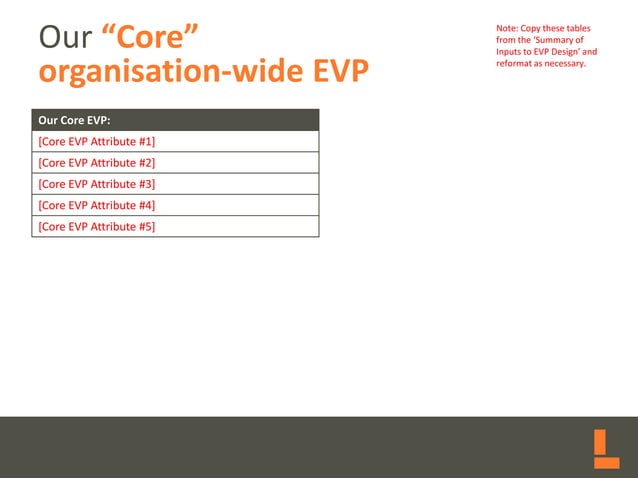 Our “Core” organisation-wide EVP

Note: Copy these tables from the ‘Summary of Inputs to EVP Design’ and reformat as necessary.

| Our Core EVP: |
|---|
| [Core EVP Attribute #1] |
| [Core EVP Attribute #2] |
| [Core EVP Attribute #3] |
| [Core EVP Attribute #4] |
| [Core EVP Attribute #5] |